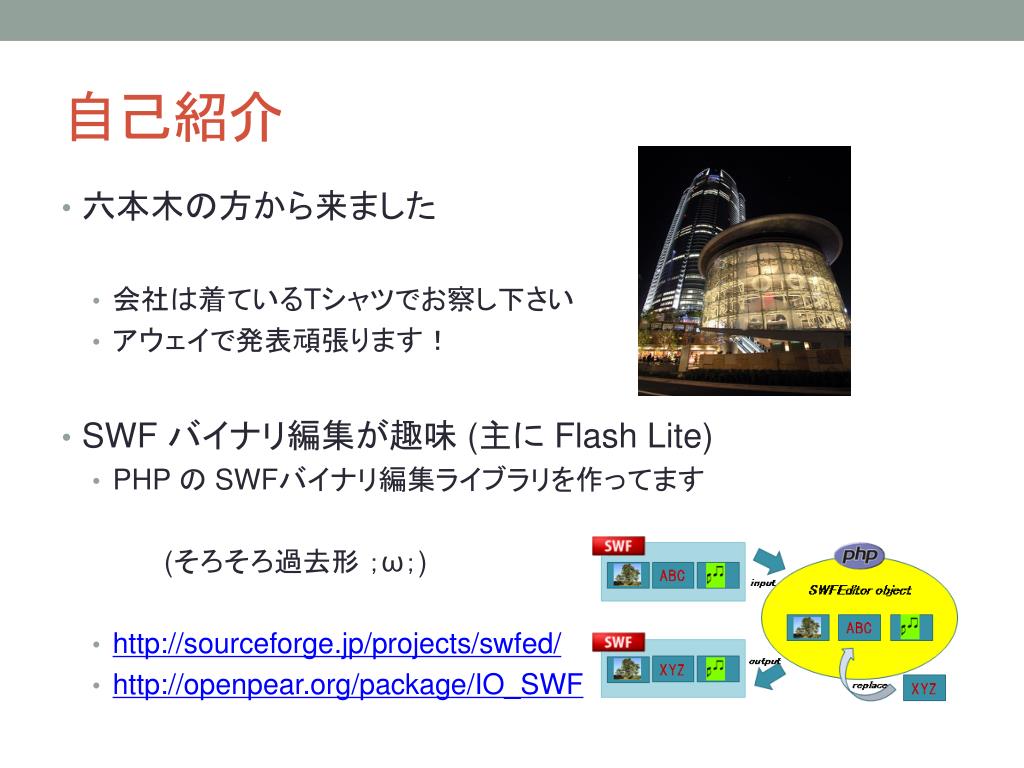 自己紹介

• 六本木の方から来ました
  • 会社は着ているTシャツでお察し下さい
  • アウェイで発表頑張ります！

• SWF バイナリ編集が趣味 (主に Flash Lite)
  • PHP の SWFバイナリ編集ライブラリを作ってます

(そろそろ過去形 ;ω;)

  • http://sourceforge.jp/projects/swfed/
  • http://openpear.org/package/IO_SWF

SWF
ABC
input
php
SWFEditor object
ABC
SWF
XYZ
output
replace
XYZ